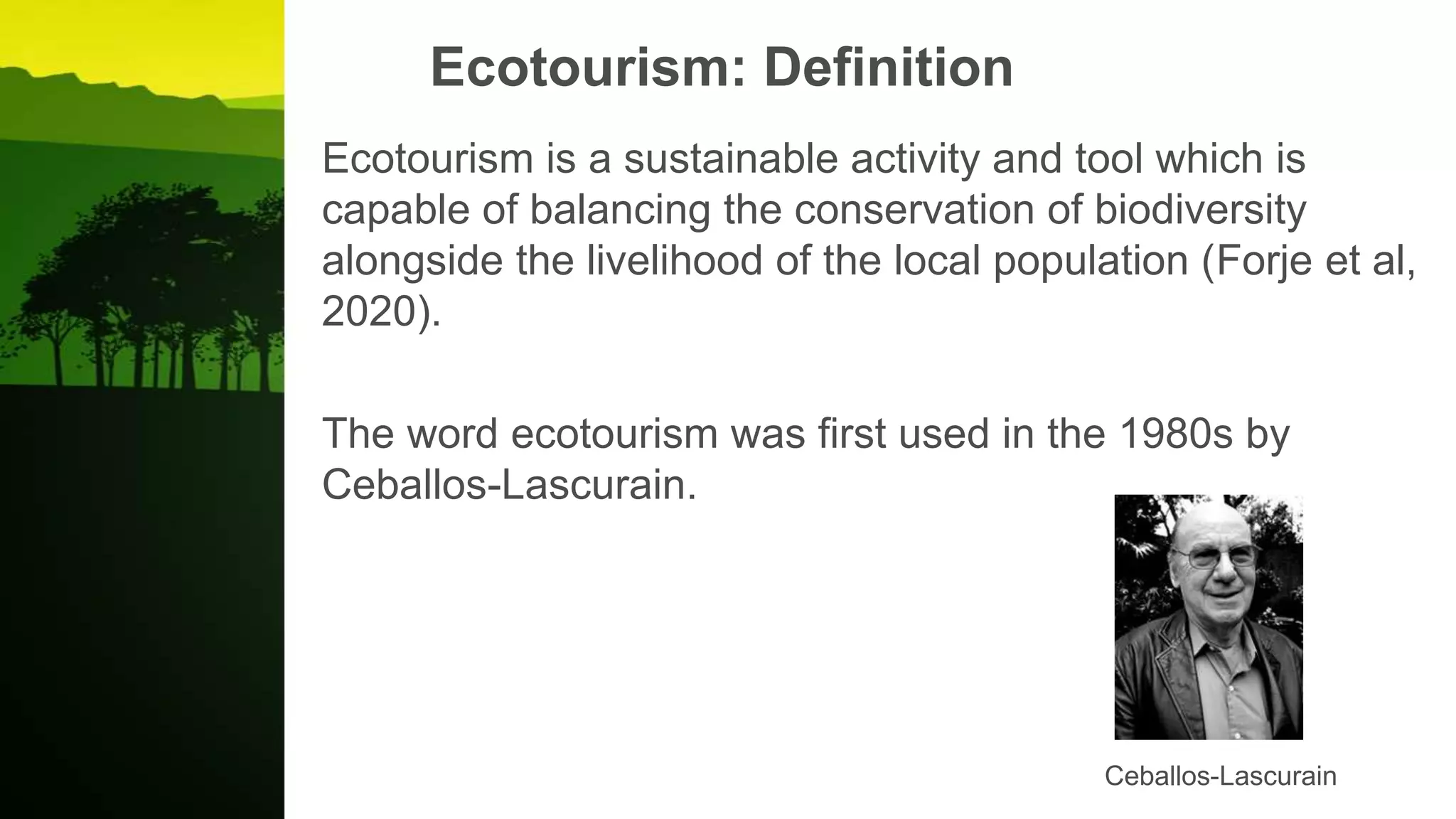 Ecotourism: Definition

Ecotourism is a sustainable activity and tool which is capable of balancing the conservation of biodiversity alongside the livelihood of the local population (Forje et al, 2020).

The word ecotourism was first used in the 1980s by Ceballos-Lascurain.

Ceballos-Lascurain